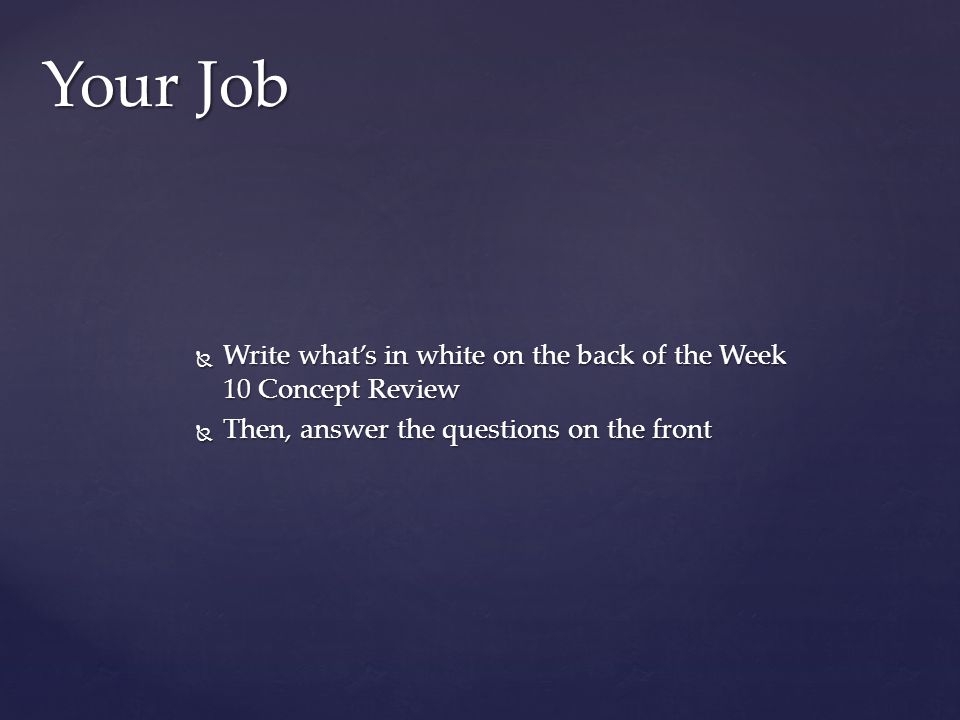 Your Job

Write what's in white on the back of the Week 10 Concept Review

Then, answer the questions on the front